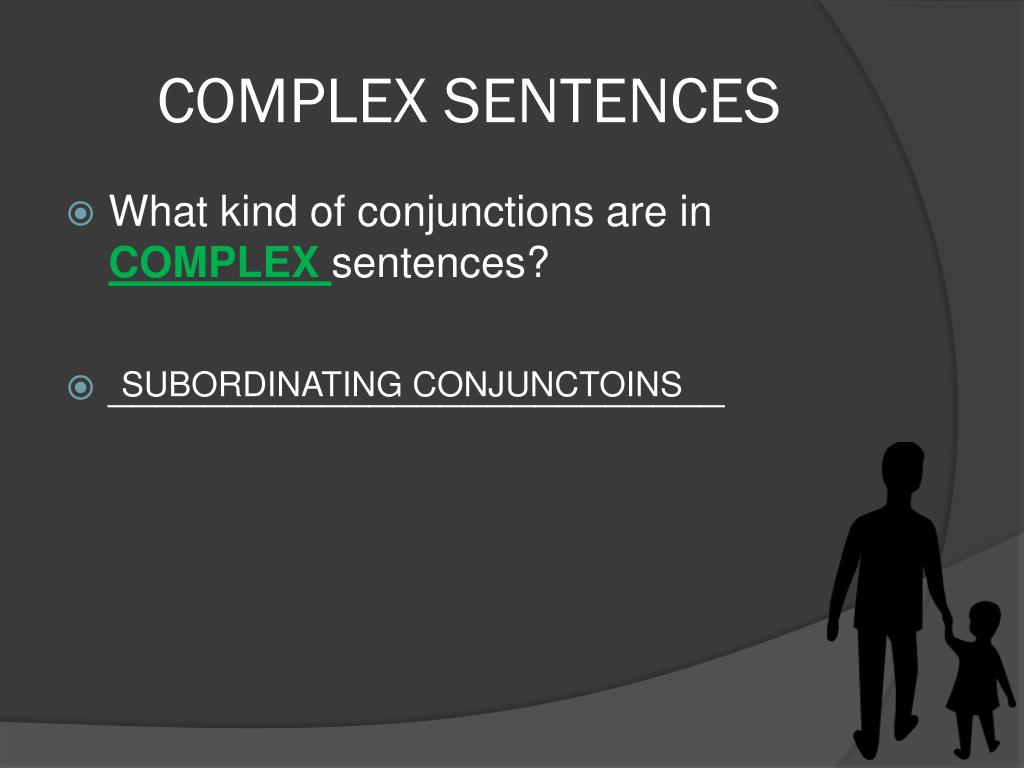 COMPLEX SENTENCES

What kind of conjunctions are in COMPLEX sentences?

SUBORDINATING CONJUNCTOINS